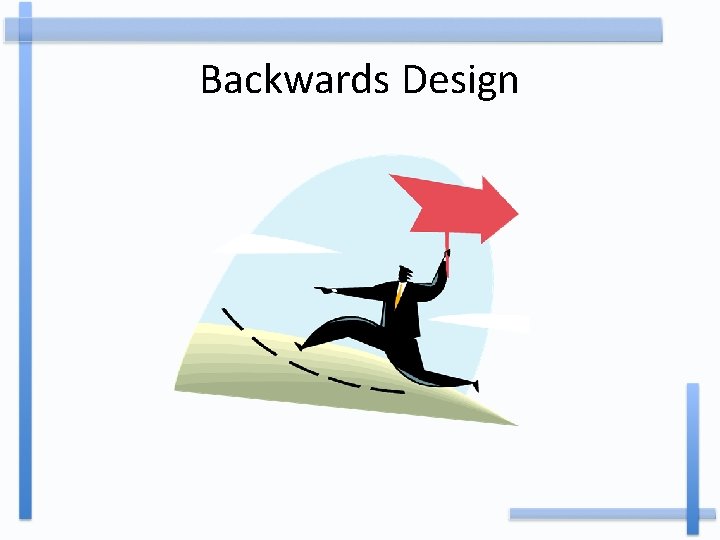 Backwards Design